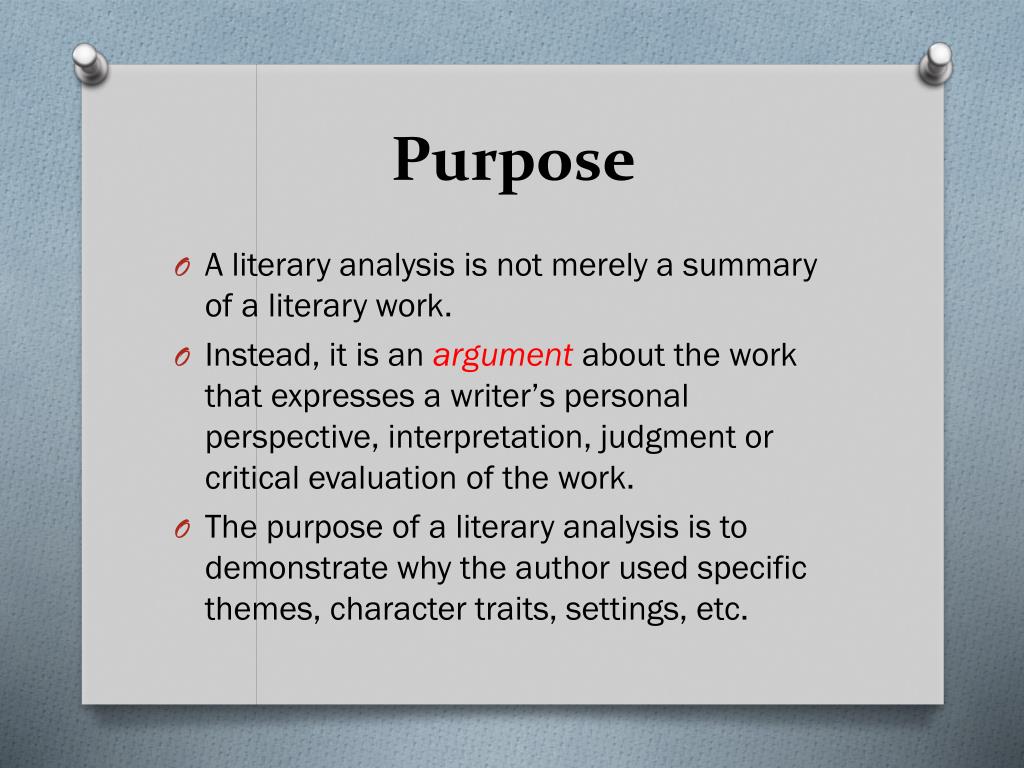 Purpose

O A literary analysis is not merely a summary of a literary work.

O Instead, it is an argument about the work that expresses a writer's personal perspective, interpretation, judgment or critical evaluation of the work.

O The purpose of a literary analysis is to demonstrate why the author used specific themes, character traits, settings, etc.